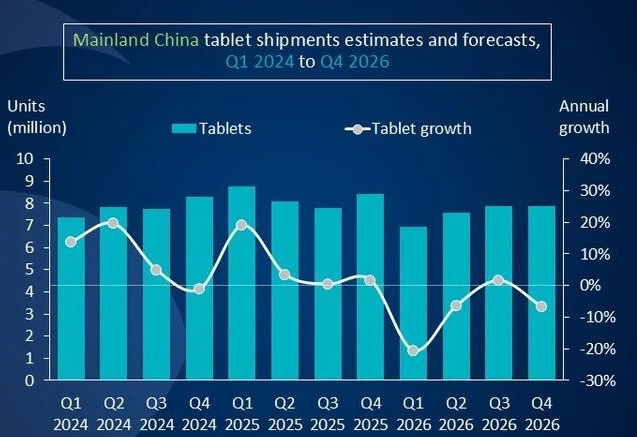 Mainland China tablet shipments estimates and forecasts, Q1 2024 to Q4 2026

Units (million)

Tablets

Tablet growth

Annual growth

10
9
8
7
6
5
4
3
2
1
0

40%
30%
20%
10%
0%
-10%
-20%
-30%

Q1 2024
Q2 2024
Q3 2024
Q4 2024
Q1 2025
Q2 2025
Q3 2025
Q4 2025
Q1 2026
Q2 2026
Q3 2026
Q4 2026